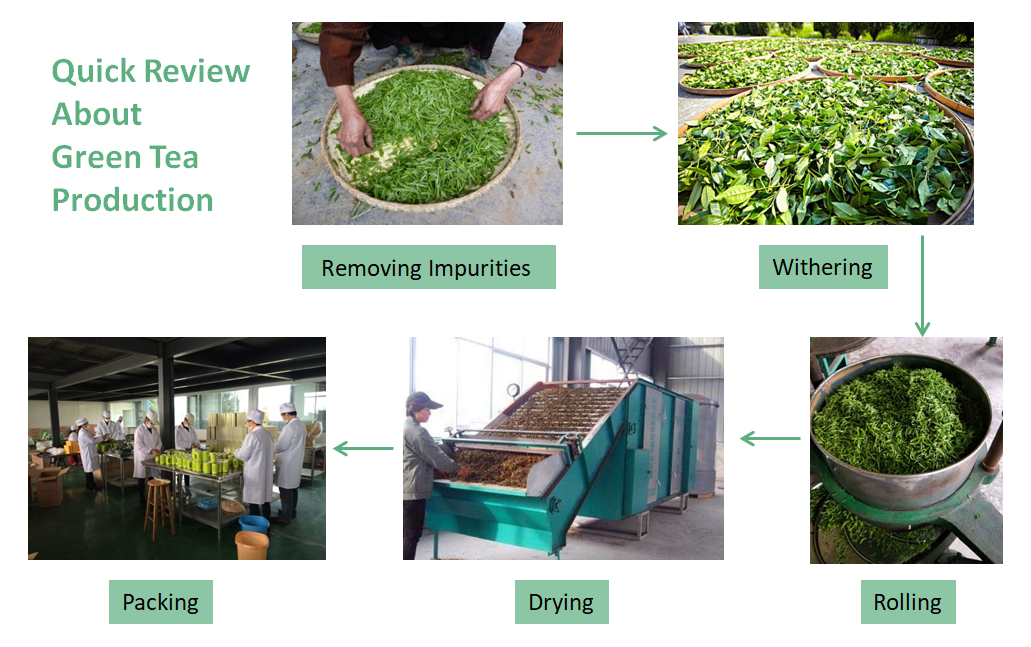 Quick Review About Green Tea Production

Removing Impurities

Withering

Rolling

Drying

Packing